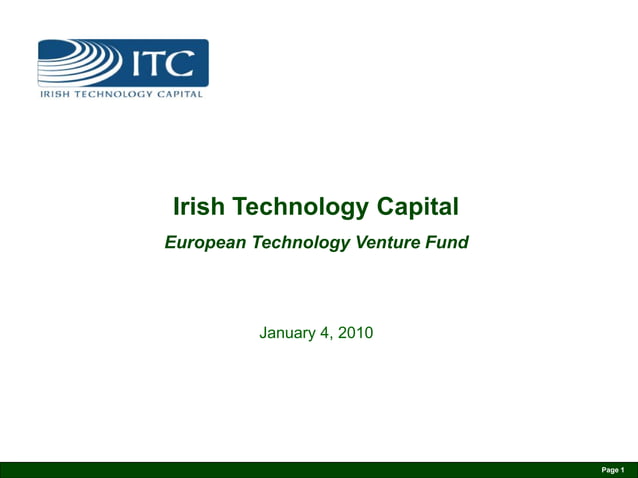 ITC
IRISH TECHNOLOGY CAPITAL

Irish Technology Capital

European Technology Venture Fund

January 4, 2010

Page 1